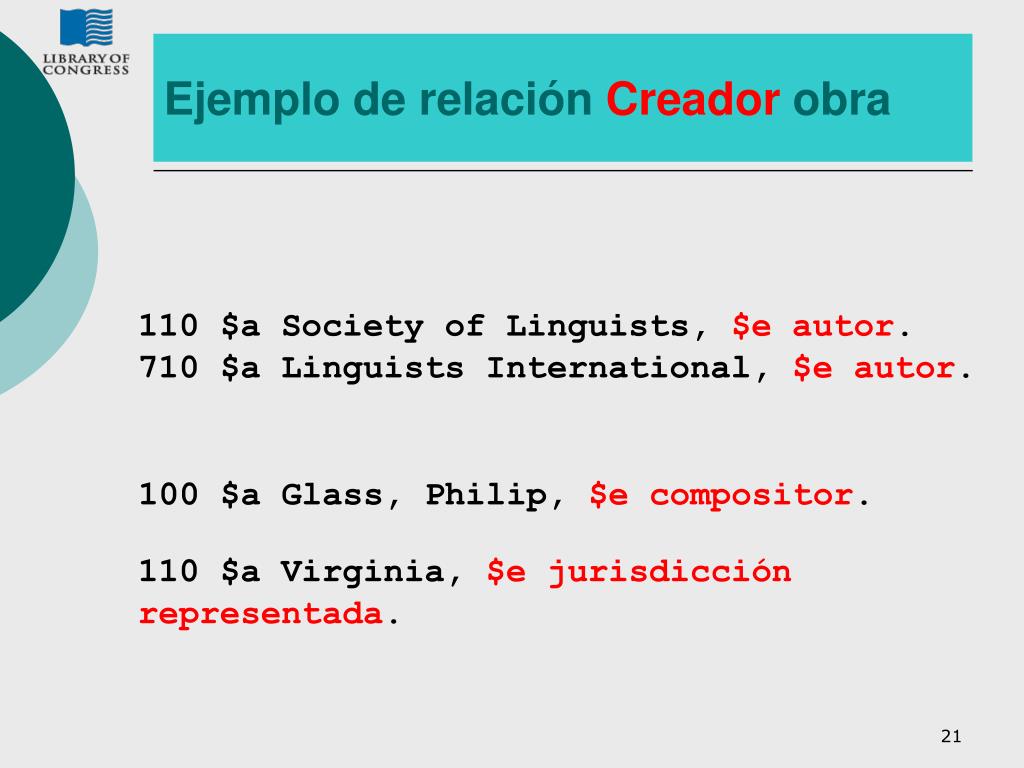 LIBRARY OF CONGRESS

Ejemplo de relación Creador obra

110 \$a Society of Linguists, \$e autor.
710 \$a Linguists International, \$e autor.

100 \$a Glass, Philip, \$e compositor.

110 \$a Virginia, \$e jurisdicción representada.

21